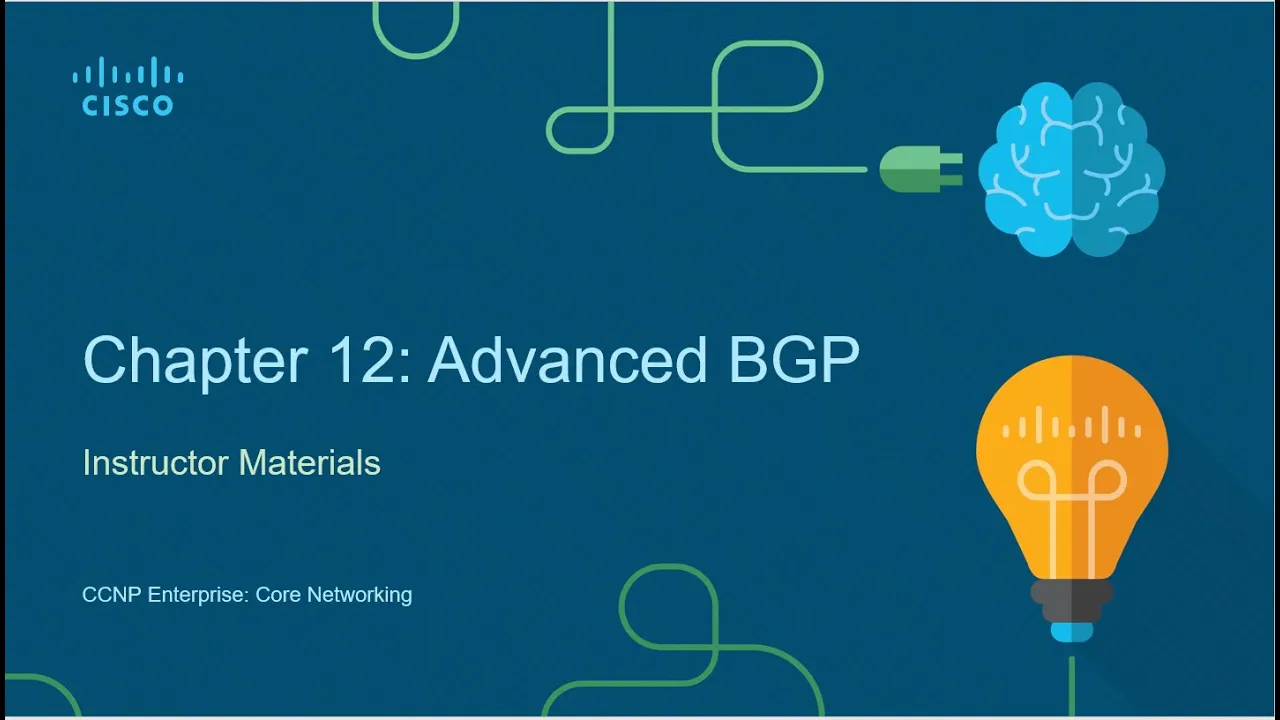 CISCO

Chapter 12: Advanced BGP

Instructor Materials

CCNP Enterprise: Core Networking